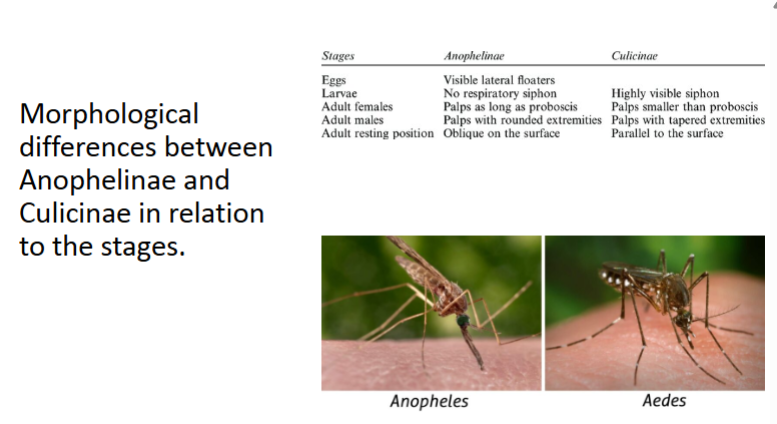 Morphological differences between Anophelinae and Culicinae in relation to the stages.

| Stages | Anophelinae | Culicinae |
|---|---|---|
| Eggs | Visible lateral floaters | |
| Larvae | No respiratory siphon | Highly visible siphon |
| Adult females | Palps as long as proboscis | Palps smaller than proboscis |
| Adult males | Palps with rounded extremities | Palps with tapered extremities |
| Adult resting position | Oblique on the surface | Parallel to the surface |

Anopheles

Aedes